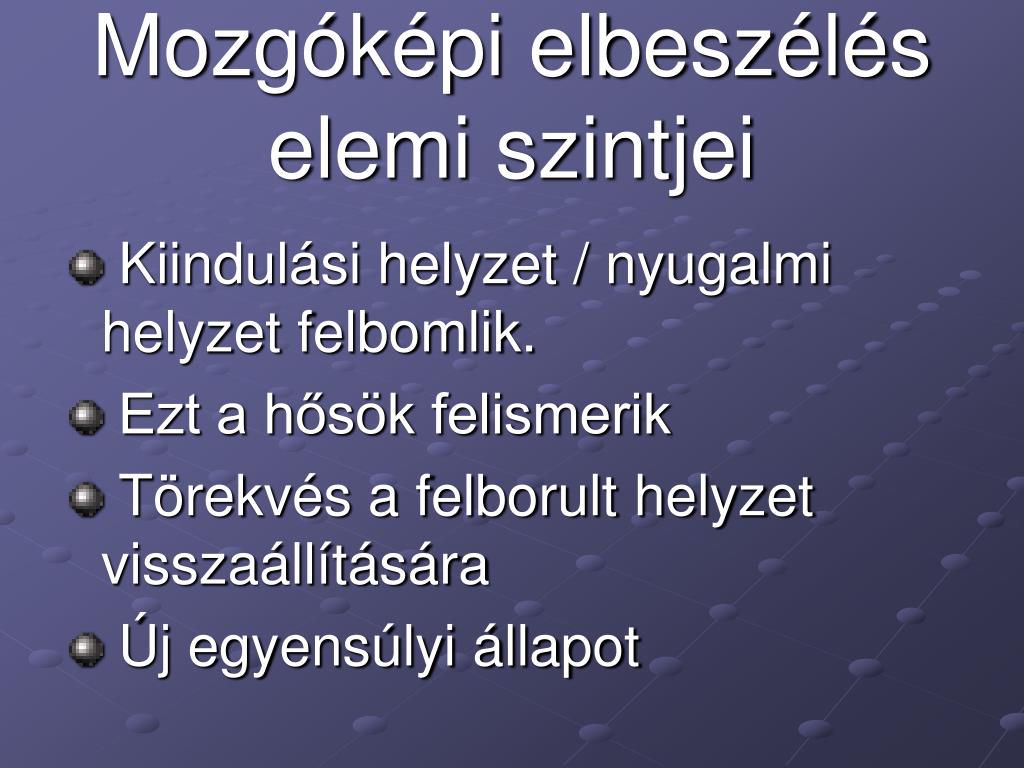 Mozgóképi elbeszélés elemi szintjei

Kiindulási helyzet / nyugalmi helyzet felbomlik.

Ezt a hősök felismerik

Törekvés a felborult helyzet visszaállítására

Új egyensúlyi állapot